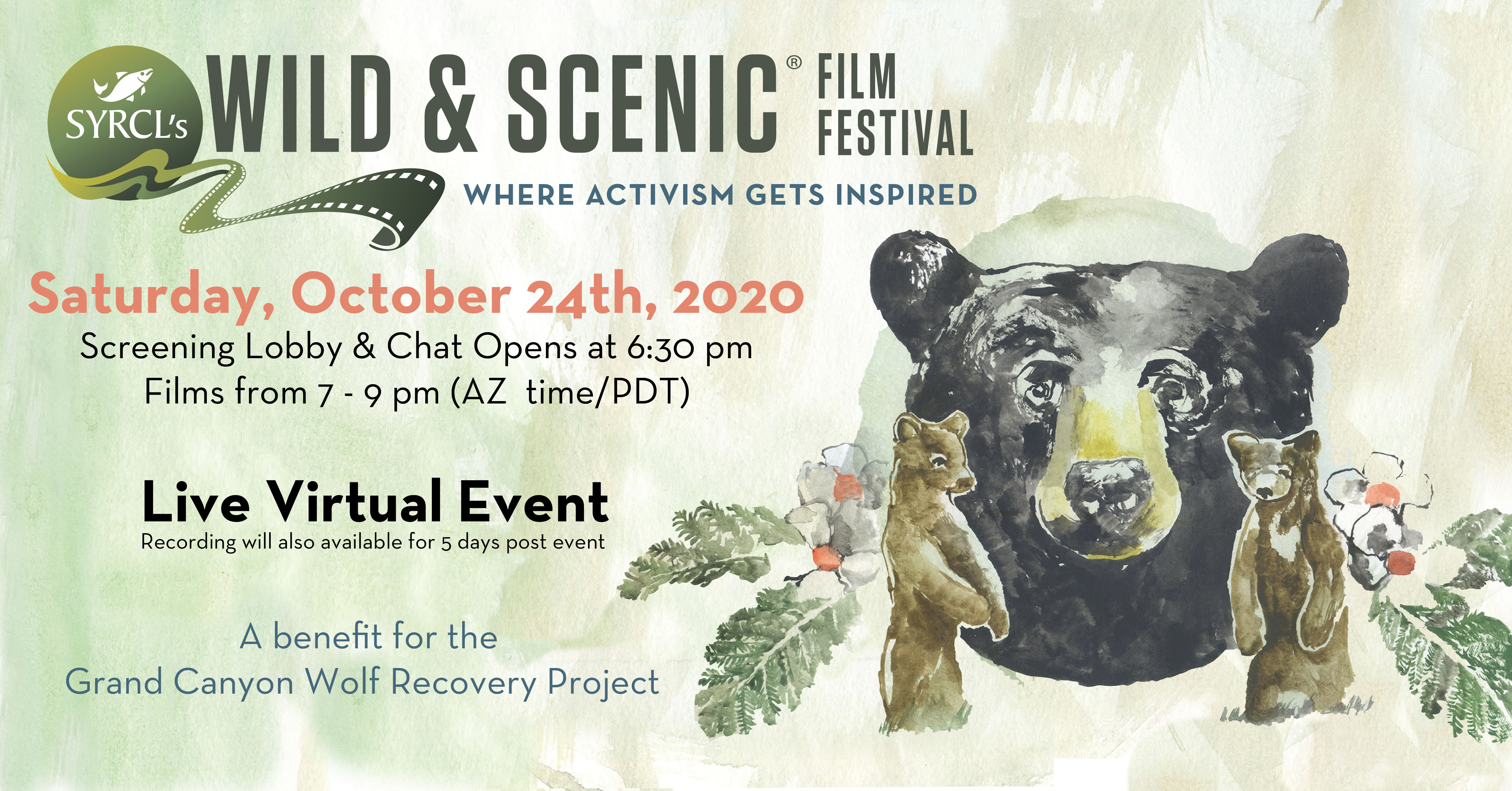 SYRCL's WILD & SCENIC® FILM FESTIVAL

WHERE ACTIVISM GETS INSPIRED

Saturday, October 24th, 2020

Screening Lobby & Chat Opens at 6:30 pm
Films from 7 - 9 pm (AZ time/PDT)

Live Virtual Event
Recording will also available for 5 days post event

A benefit for the
Grand Canyon Wolf Recovery Project